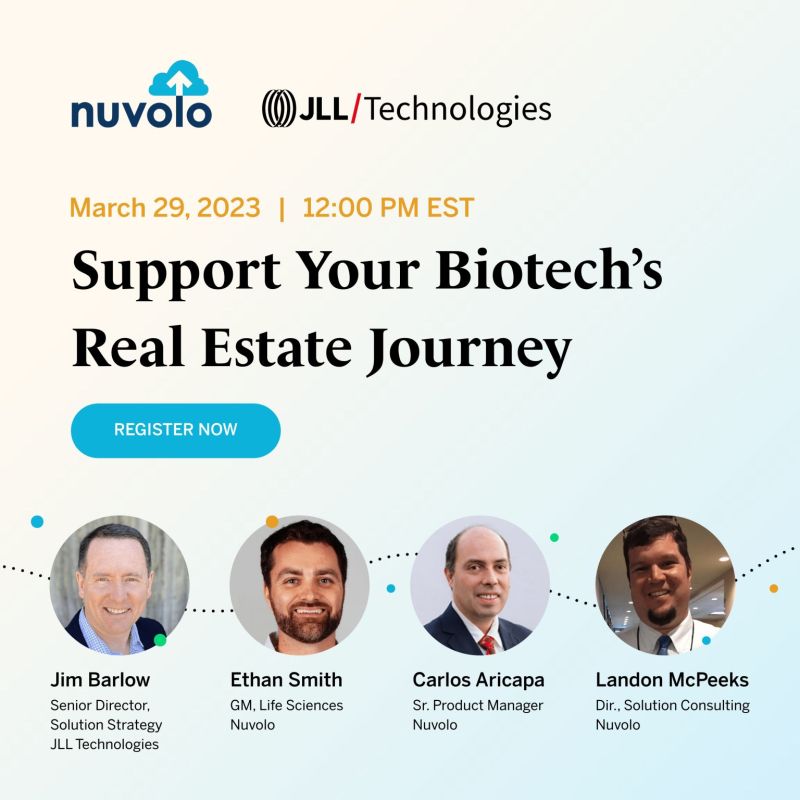 nuvolo

JLL/Technologies

March 29, 2023 | 12:00 PM EST

Support Your Biotech's Real Estate Journey

REGISTER NOW

Jim Barlow
Senior Director, Solution Strategy
JLL Technologies

Ethan Smith
GM, Life Sciences
Nuvolo

Carlos Aricapa
Sr. Product Manager
Nuvolo

Landon McPeeks
Dir., Solution Consulting
Nuvolo